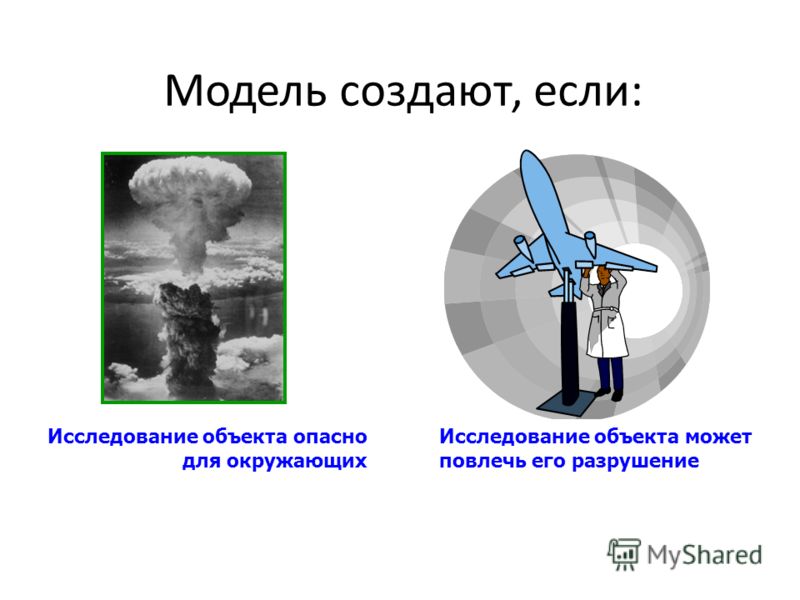 Модель создают, если:

Исследование объекта опасно для окружающих

Исследование объекта может повлечь его разрушение

MyShared